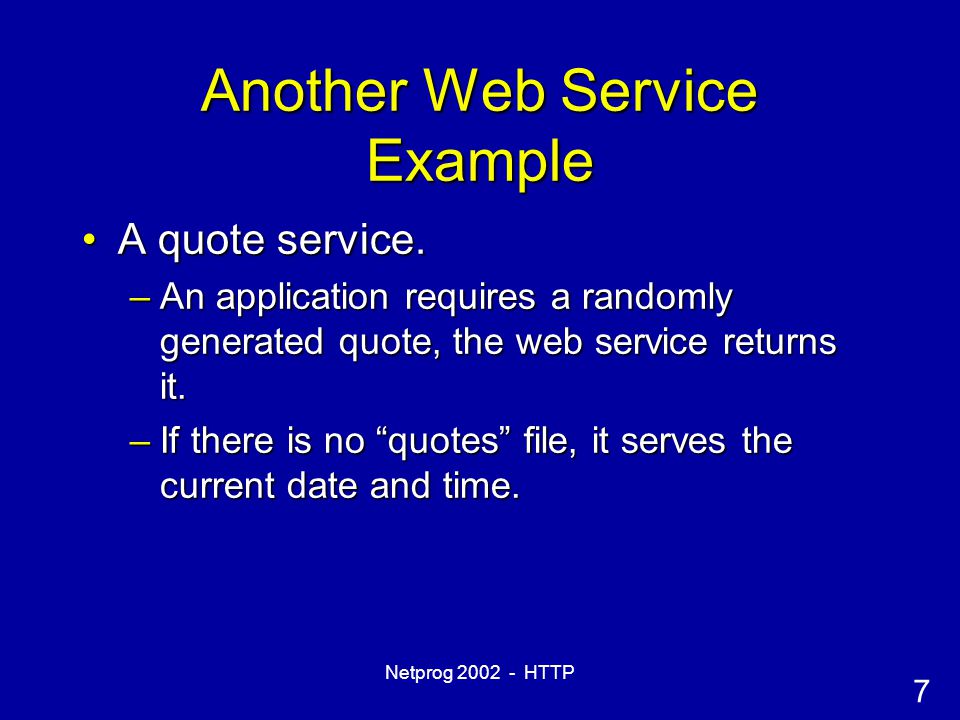 Another Web Service Example

• A quote service.

– An application requires a randomly generated quote, the web service returns it.

– If there is no “quotes” file, it serves the current date and time.

Netprog 2002 - HTTP

7